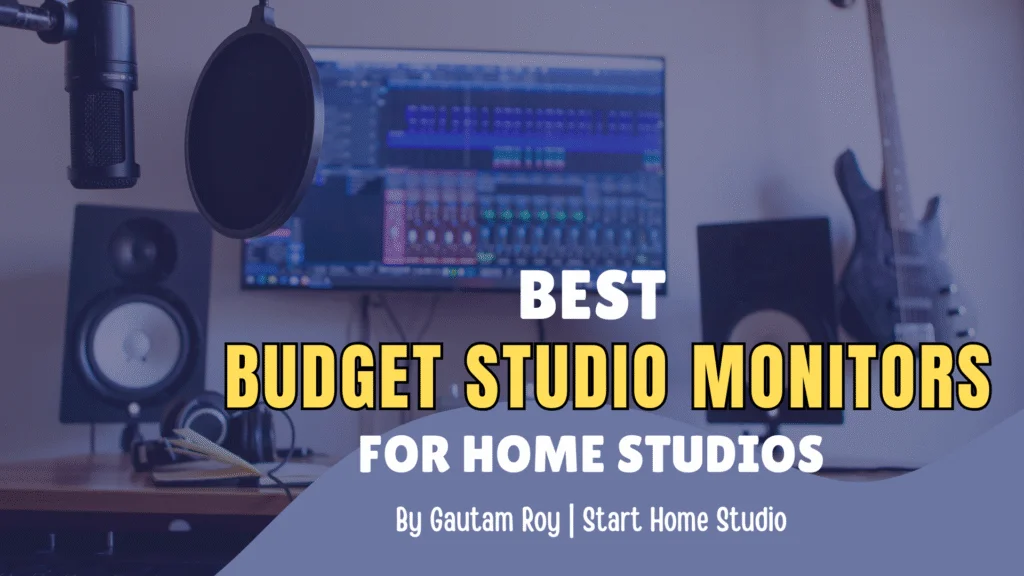 BEST
BUDGET STUDIO MONITORS
FOR HOME STUDIOS

By Gautam Roy | Start Home Studio